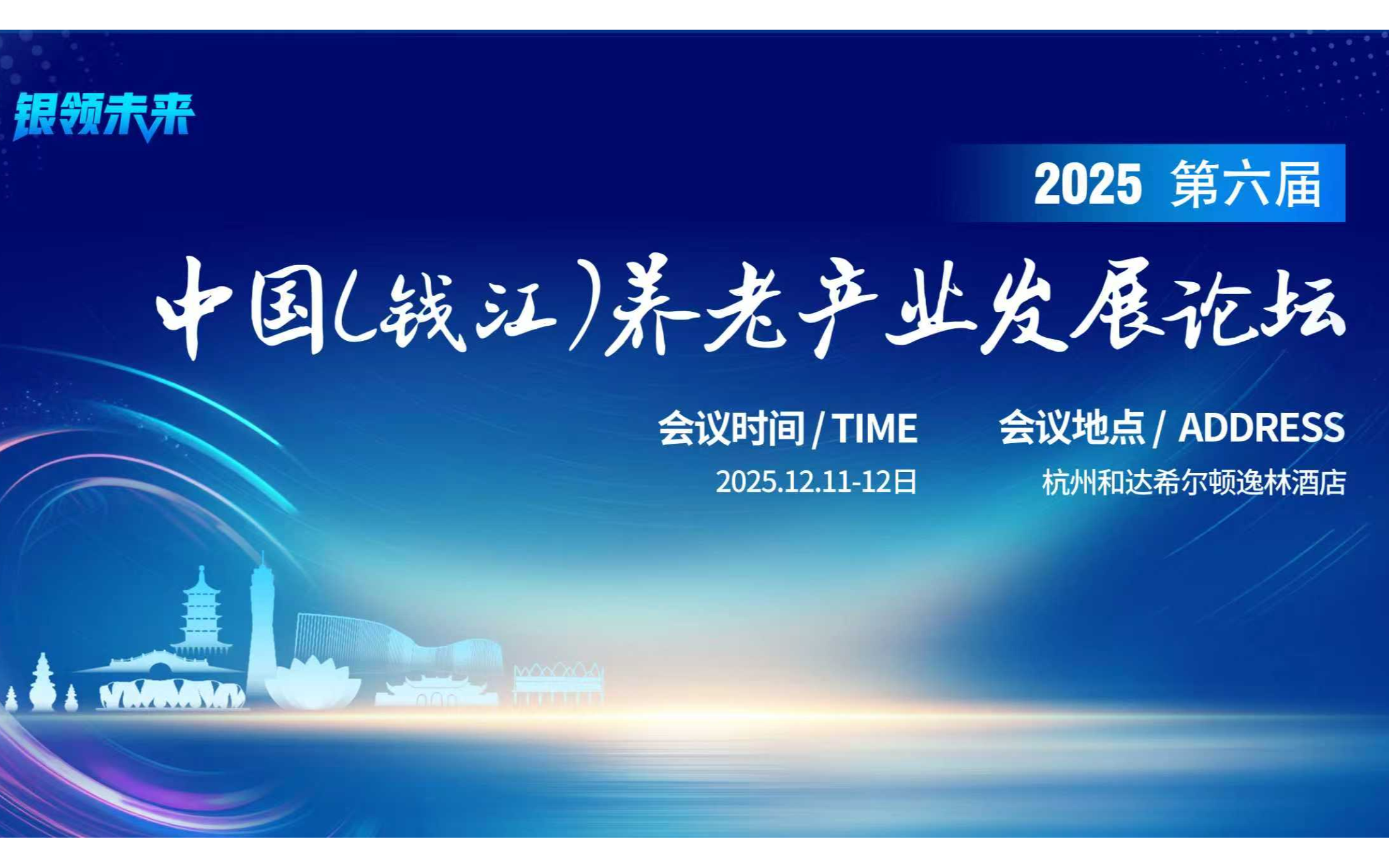 银领未来

2025 第六届

中国(钱江)养老产业发展论坛

会议时间 / TIME
2025.12.11-12日

会议地点 / ADDRESS
杭州和达希尔顿逸林酒店